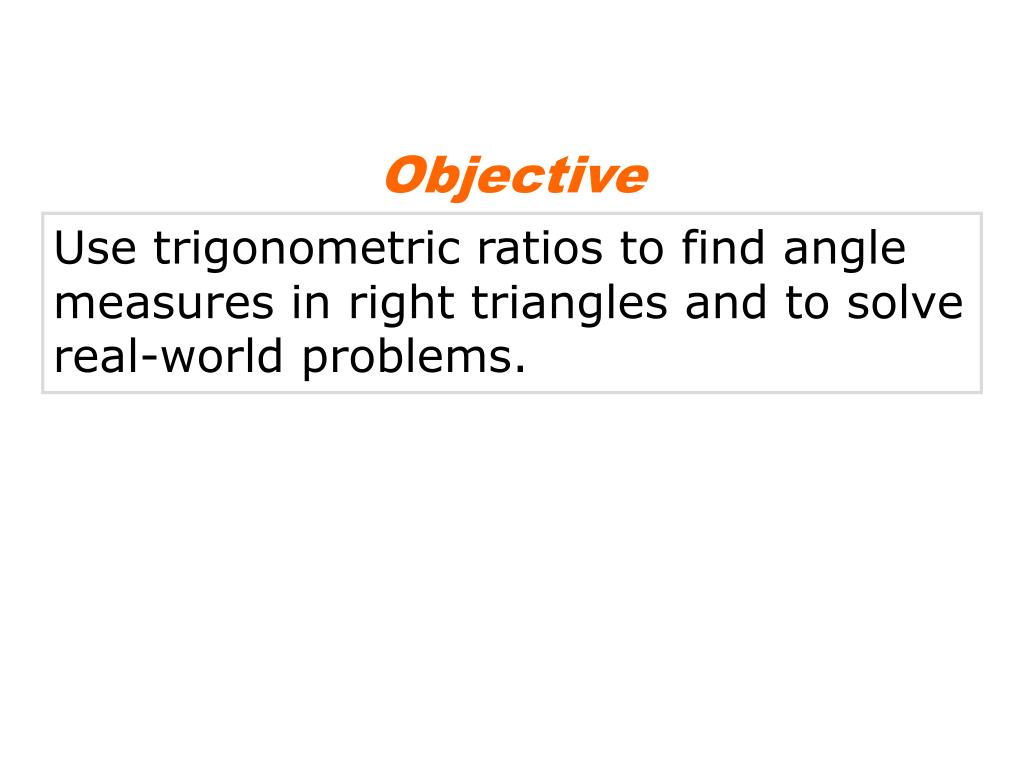 Objective

Use trigonometric ratios to find angle measures in right triangles and to solve real-world problems.